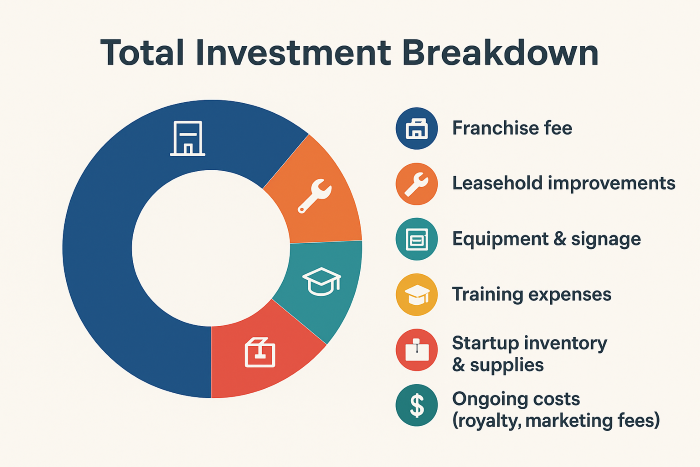 Total Investment Breakdown

Franchise fee

Leasehold improvements

Equipment & signage

Training expenses

Startup inventory & supplies

$

Ongoing costs (royalty, marketing fees)